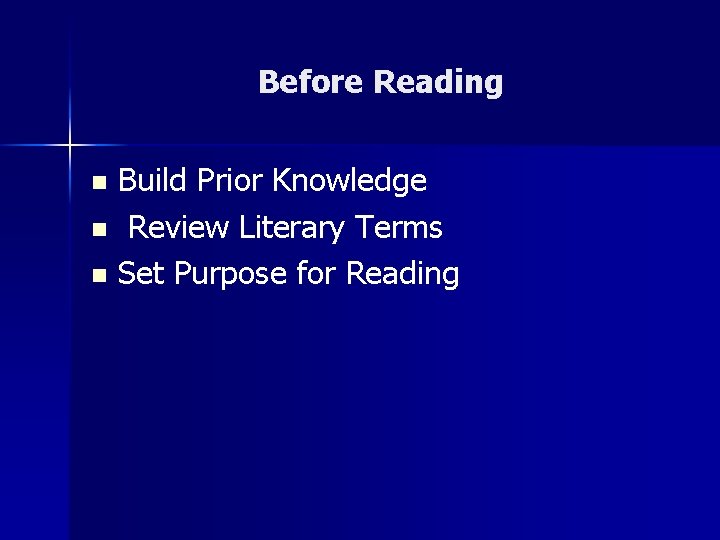 Before Reading

- Build Prior Knowledge
- Review Literary Terms
- Set Purpose for Reading